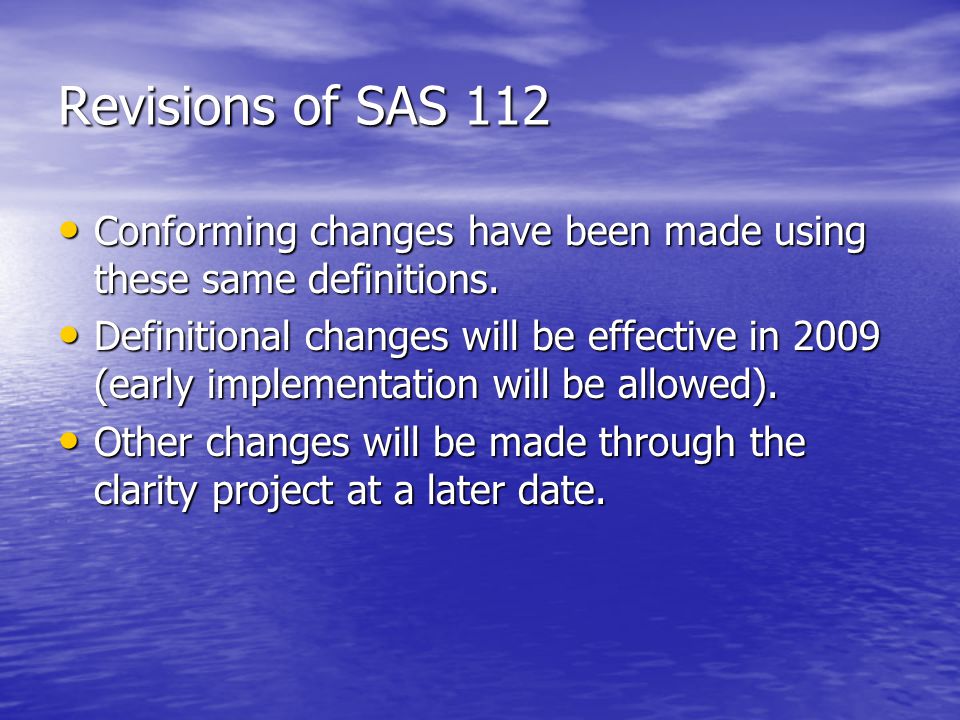 Revisions of SAS 112

• Conforming changes have been made using these same definitions.
• Definitional changes will be effective in 2009 (early implementation will be allowed).
• Other changes will be made through the clarity project at a later date.